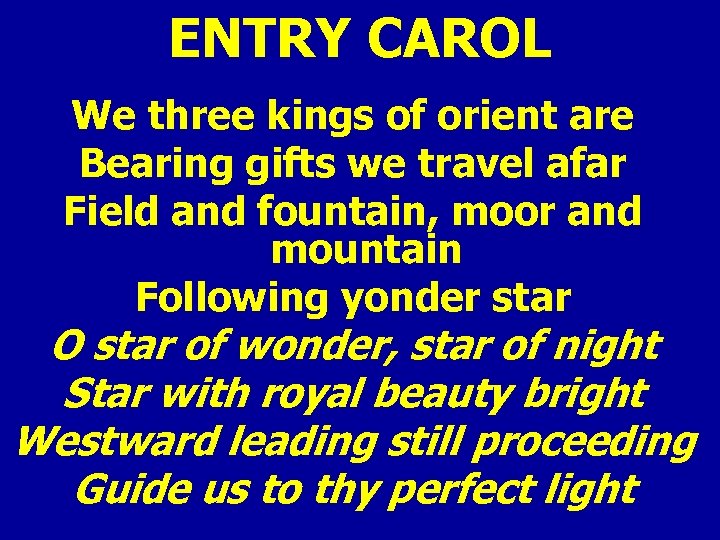 ENTRY CAROL

We three kings of orient are
Bearing gifts we travel afar
Field and fountain, moor and mountain
Following yonder star
O star of wonder, star of night
Star with royal beauty bright
Westward leading still proceeding
Guide us to thy perfect light